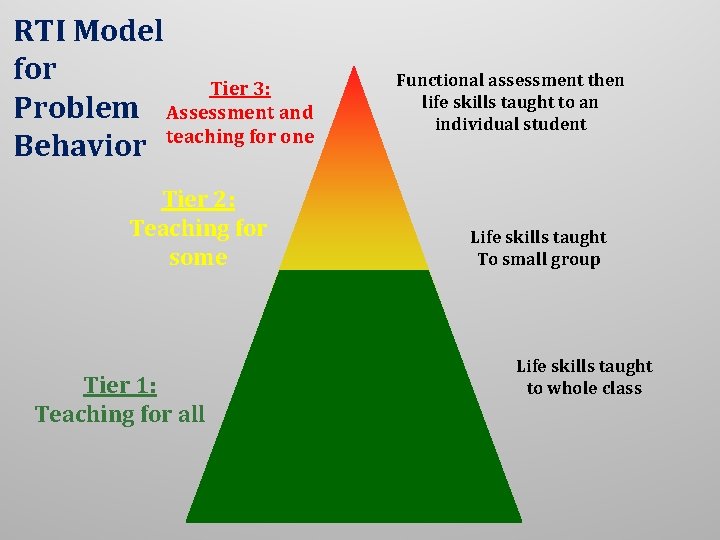 RTI Model for Problem Behavior

Tier 3:
Assessment and teaching for one

Functional assessment then life skills taught to an individual student

Tier 2:
Teaching for some

Life skills taught To small group

Tier 1:
Teaching for all

Life skills taught to whole class